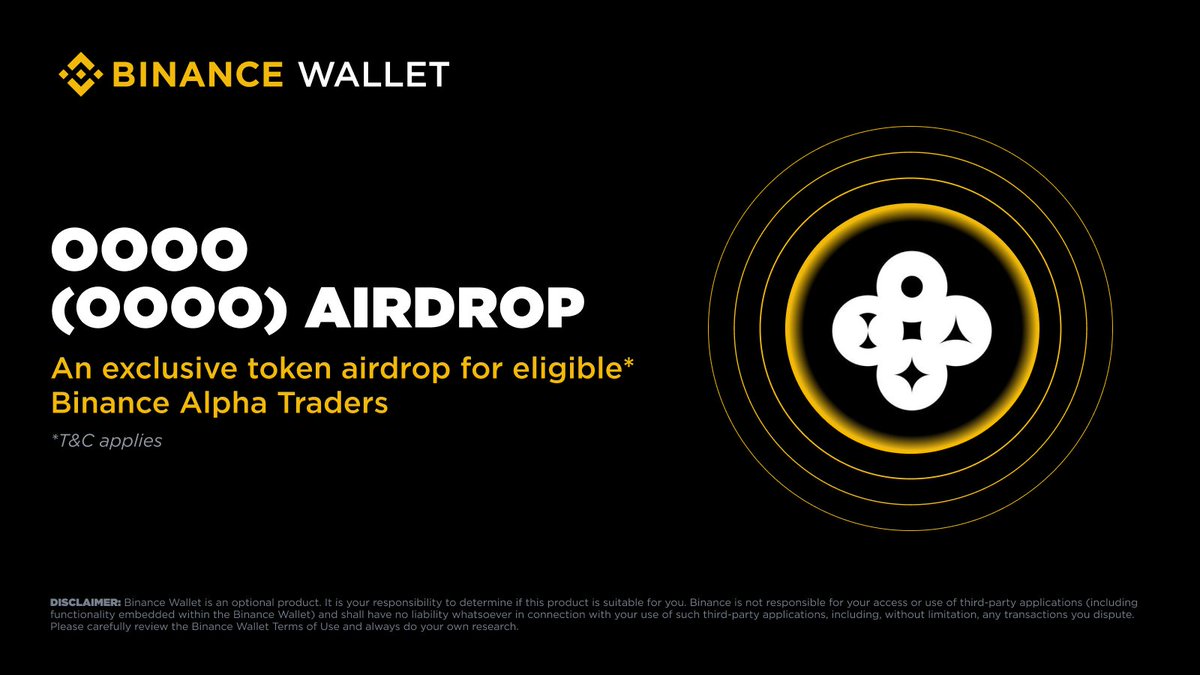 BINANCE WALLET

OOOO
(OOOO) AIRDROP

An exclusive token airdrop for eligible* Binance Alpha Traders

*T&C applies

DISCLAIMER: Binance Wallet is an optional product. It is your responsibility to determine if this product is suitable for you. Binance is not responsible for your access or use of third-party applications (including functionality embedded within the Binance Wallet) and shall have no liability whatsoever in connection with your use of such third-party applications, including, without limitation, any transactions you dispute. Please carefully review the Binance Wallet Terms of Use and always do your own research.